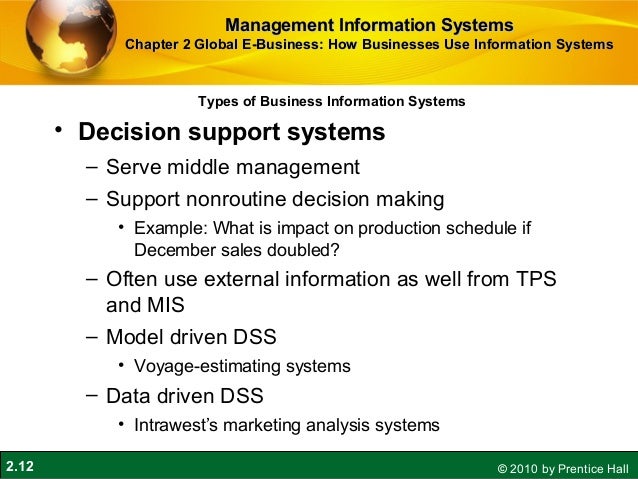 Management Information Systems
Chapter 2 Global E-Business: How Businesses Use Information Systems

Types of Business Information Systems

• Decision support systems
– Serve middle management
– Support nonroutine decision making
• Example: What is impact on production schedule if December sales doubled?
– Often use external information as well from TPS and MIS
– Model driven DSS
• Voyage-estimating systems
– Data driven DSS
• Intrawest's marketing analysis systems

2.12

© 2010 by Prentice Hall